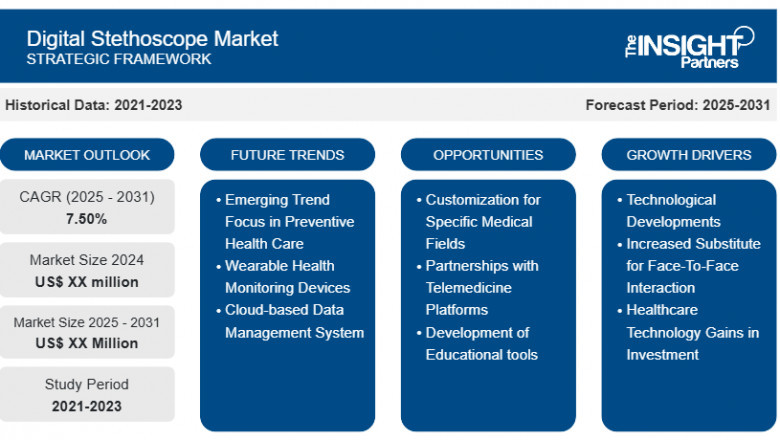 Digital Stethoscope Market
STRATEGIC FRAMEWORK

The INSIGHT Partners

Historical Data: 2021-2023

Forecast Period: 2025-2031

MARKET OUTLOOK

CAGR (2025 - 2031)
7.50%

Market Size 2024
US$ XX million

Market Size 2025 - 2031
US$ XX Million

Study Period
2021-2023

FUTURE TRENDS

• Emerging Trend Focus in Preventive Health Care
• Wearable Health Monitoring Devices
• Cloud-based Data Management System

OPPORTUNITIES

• Customization for Specific Medical Fields
• Partnerships with Telemedicine Platforms
• Development of Educational tools

GROWTH DRIVERS

• Technological Developments
• Increased Substitute for Face-To-Face Interaction
• Healthcare Technology Gains in Investment